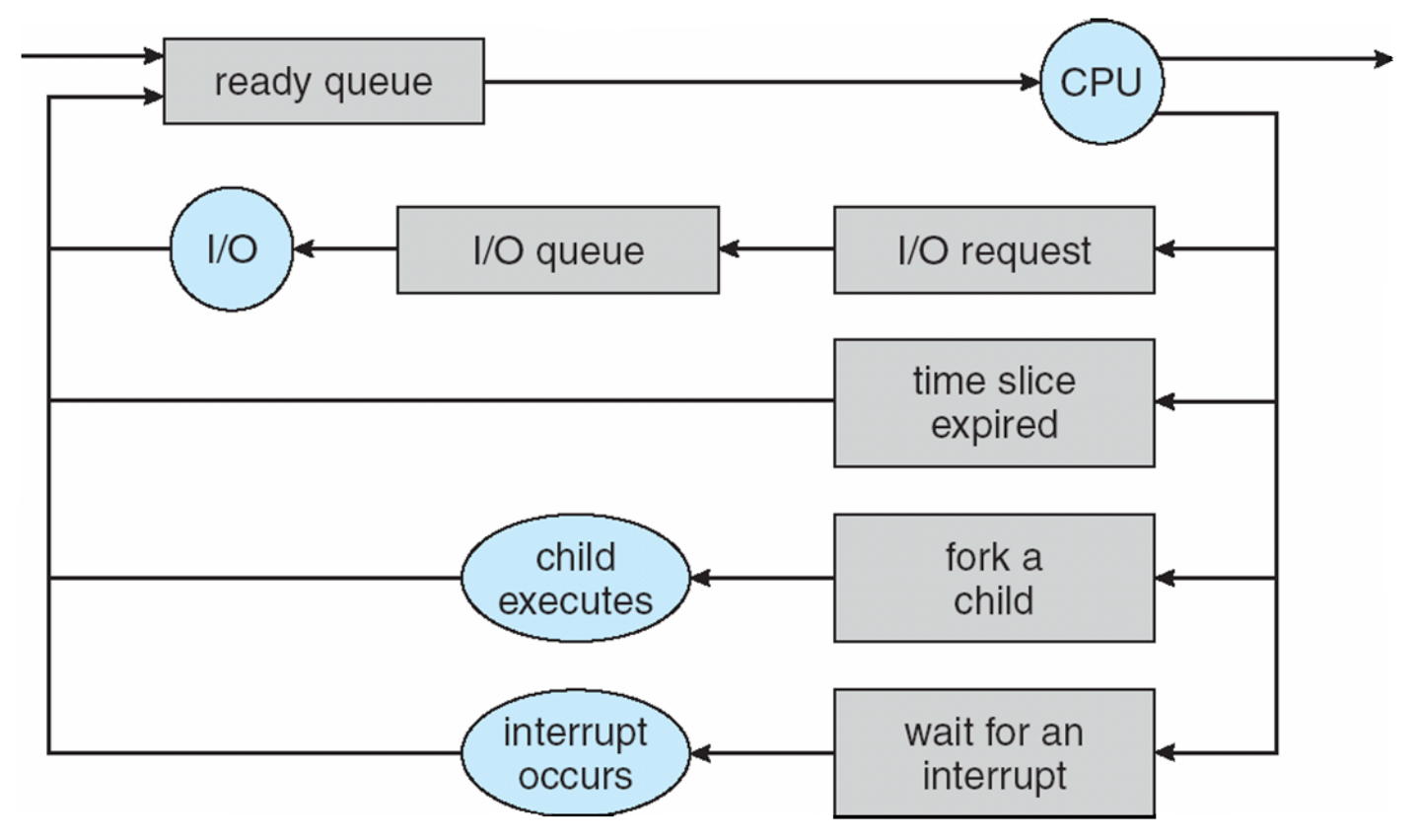 ready queue

CPU

I/O

I/O queue

I/O request

time slice expired

child executes

fork a child

interrupt occurs

wait for an interrupt